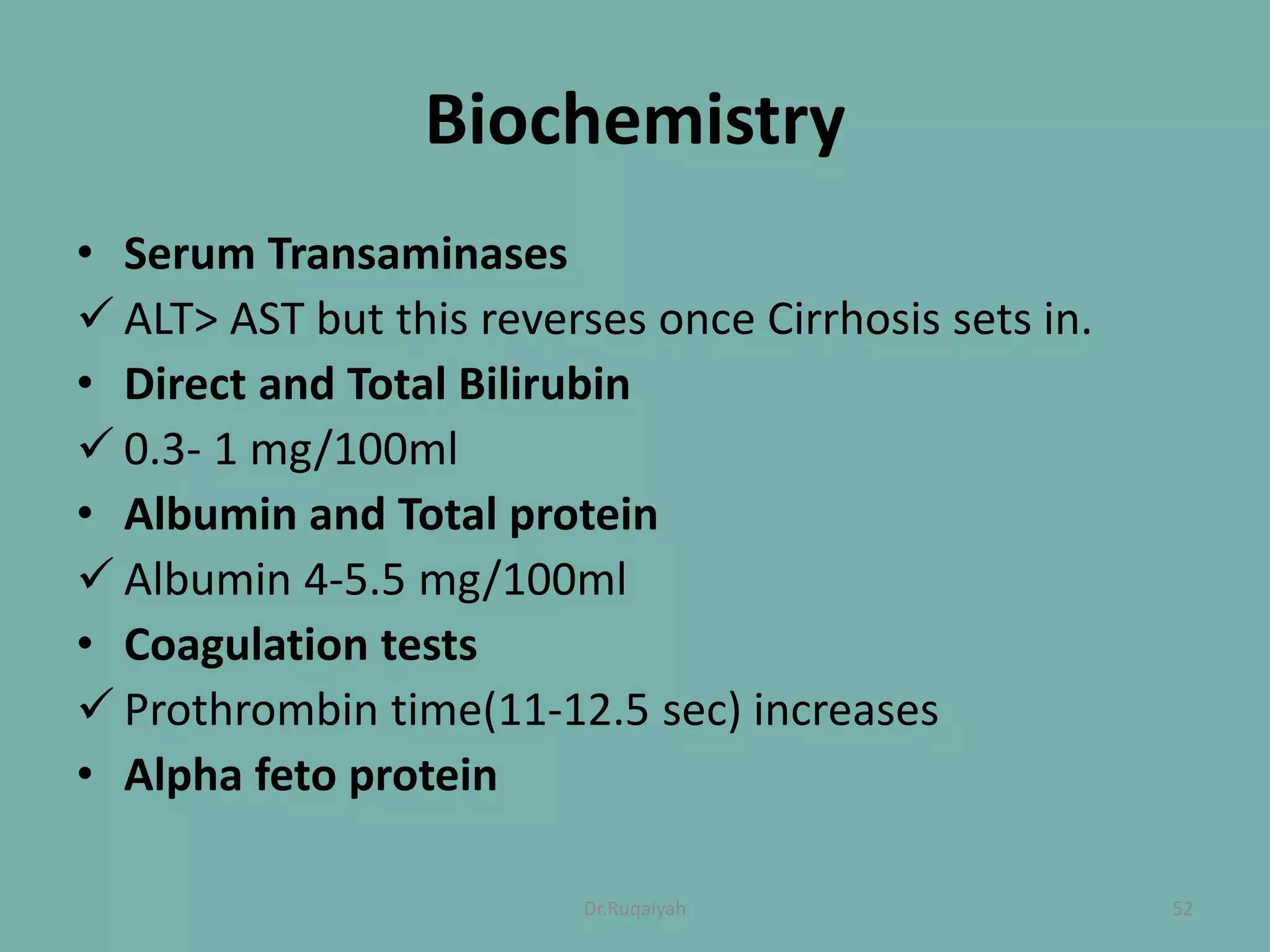 Biochemistry

• Serum Transaminases
✓ ALT> AST but this reverses once Cirrhosis sets in.
• Direct and Total Bilirubin
✓ 0.3- 1 mg/100ml
• Albumin and Total protein
✓ Albumin 4-5.5 mg/100ml
• Coagulation tests
✓ Prothrombin time(11-12.5 sec) increases
• Alpha feto protein

Dr.Ruqaiyah

52